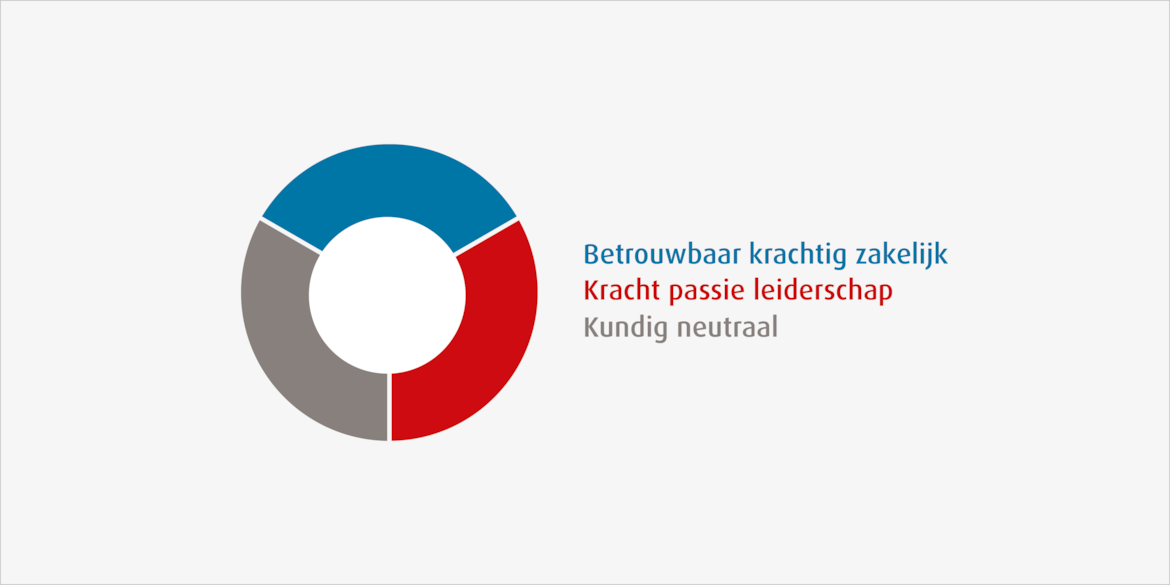 Betrouwbaar krachtig zakelijk
Kracht passie leiderschap
Kundig neutraal